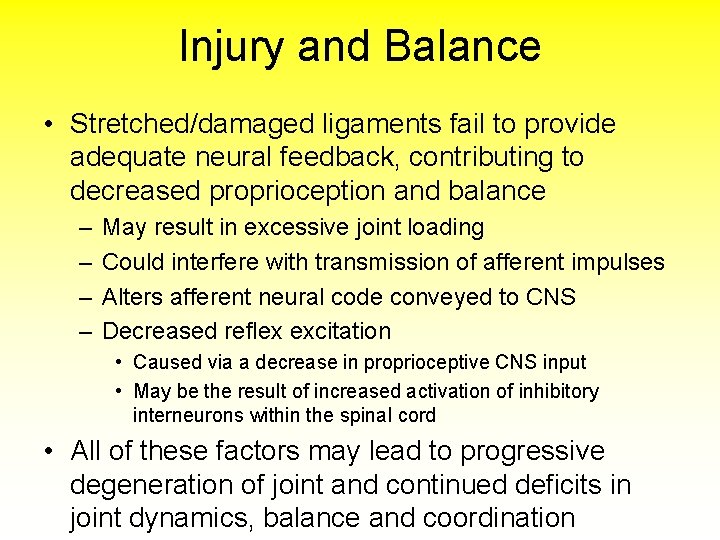 Injury and Balance

• Stretched/damaged ligaments fail to provide adequate neural feedback, contributing to decreased proprioception and balance
– May result in excessive joint loading
– Could interfere with transmission of afferent impulses
– Alters afferent neural code conveyed to CNS
– Decreased reflex excitation
• Caused via a decrease in proprioceptive CNS input
• May be the result of increased activation of inhibitory interneurons within the spinal cord

• All of these factors may lead to progressive degeneration of joint and continued deficits in joint dynamics, balance and coordination